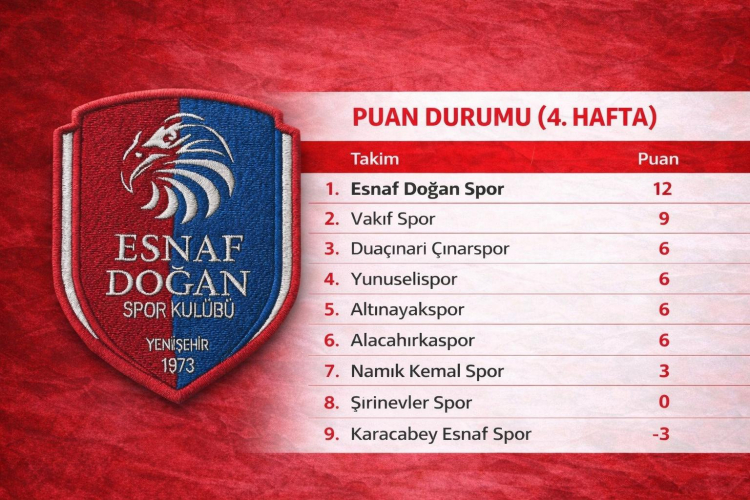 ESNAF DOĞAN
SPOR KULÜBÜ
YENİŞEHİR
1973

PUAN DURUMU (4. HAFTA)

| | Takim | Puan |
|---|---|---|
| 1. | Esnaf Doğan Spor | 12 |
| 2. | Vakıf Spor | 9 |
| 3. | Duaçınari Çınarspor | 6 |
| 4. | Yunuselispor | 6 |
| 5. | Altınayakspor | 6 |
| 6. | Alacahırkaspor | 6 |
| 7. | Namık Kemal Spor | 3 |
| 8. | Şirinevler Spor | 0 |
| 9. | Karacabey Esnaf Spor | -3 |